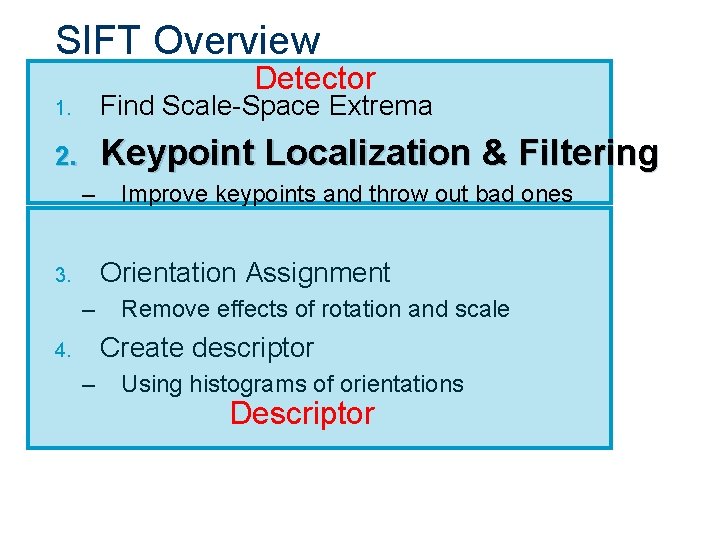 SIFT Overview

Detector

1. Find Scale-Space Extrema

2. Keypoint Localization & Filtering

– Improve keypoints and throw out bad ones

3. Orientation Assignment

– Remove effects of rotation and scale

4. Create descriptor

– Using histograms of orientations

Descriptor